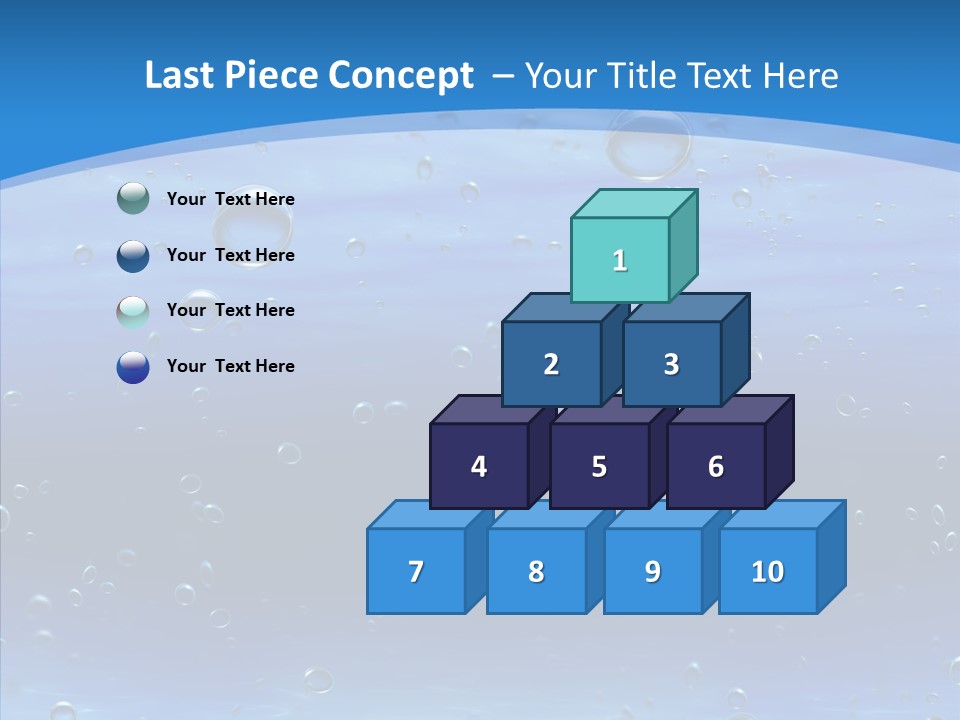 Last Piece Concept – Your Title Text Here

Your Text Here

Your Text Here

Your Text Here

Your Text Here

1

2

3

4

5

6

7

8

9

10